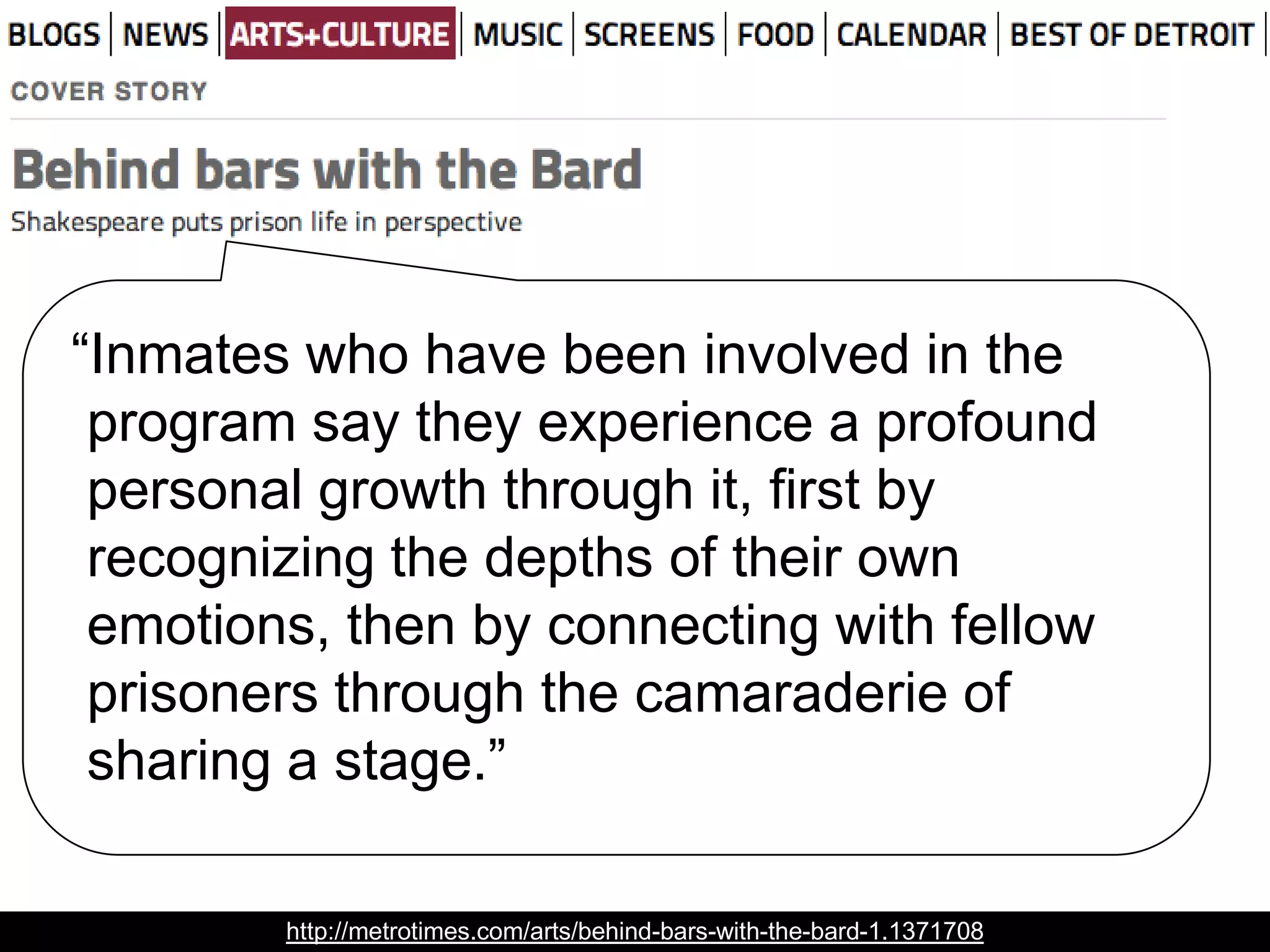 BLOGS | NEWS | ARTS+CULTURE | MUSIC | SCREENS | FOOD | CALENDAR | BEST OF DETROIT |

COVER STORY

Behind bars with the Bard

Shakespeare puts prison life in perspective

“Inmates who have been involved in the program say they experience a profound personal growth through it, first by recognizing the depths of their own emotions, then by connecting with fellow prisoners through the camaraderie of sharing a stage.”

http://metrotimes.com/arts/behind-bars-with-the-bard-1.1371708